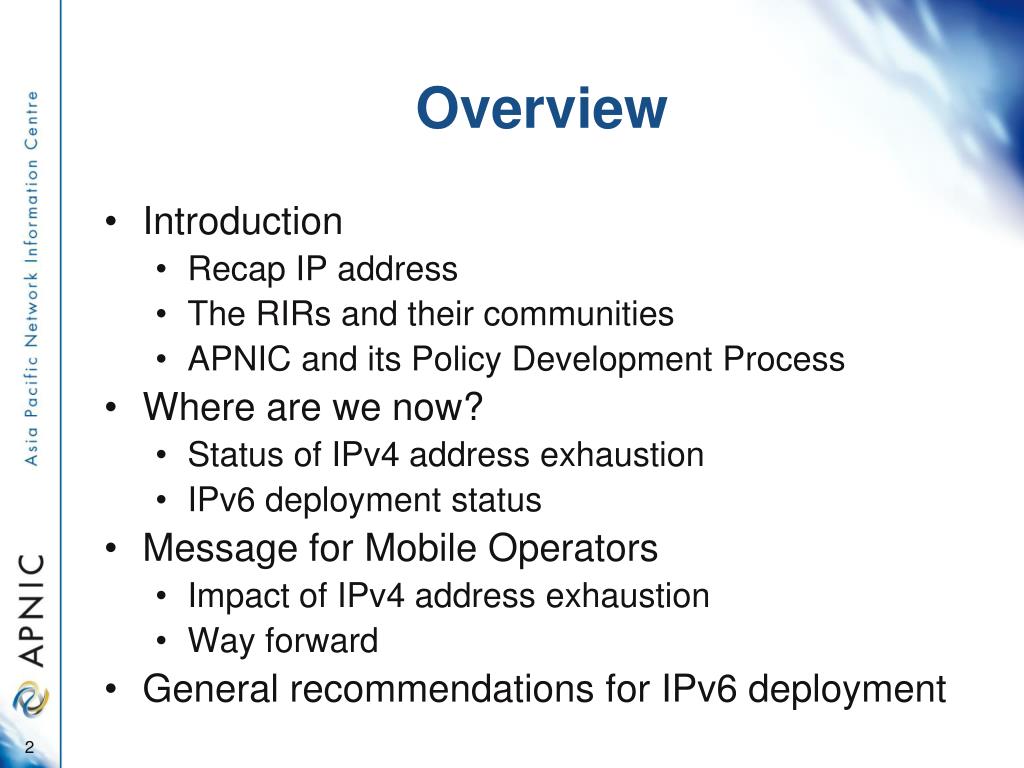 Asia Pacific Network Information Centre

APNIC

Overview

• Introduction
  • Recap IP address
  • The RIRs and their communities
  • APNIC and its Policy Development Process
• Where are we now?
  • Status of IPv4 address exhaustion
  • IPv6 deployment status
• Message for Mobile Operators
  • Impact of IPv4 address exhaustion
  • Way forward
• General recommendations for IPv6 deployment

2